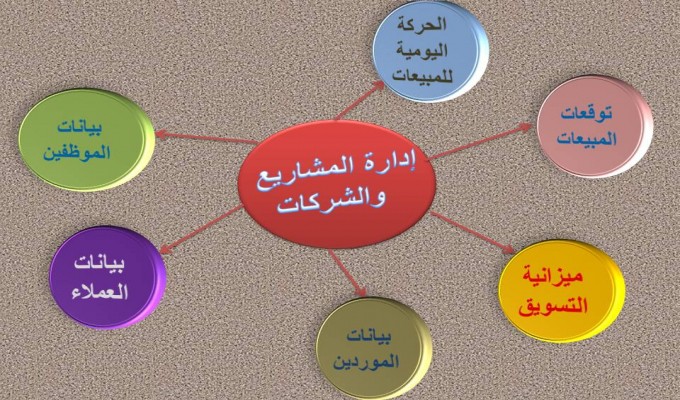 إدارة المشاريع والشركات

الحركة اليومية للمبيعات

توقعات المبيعات

ميزانية التسويق

بيانات الموردين

بيانات العملاء

بيانات الموظفين